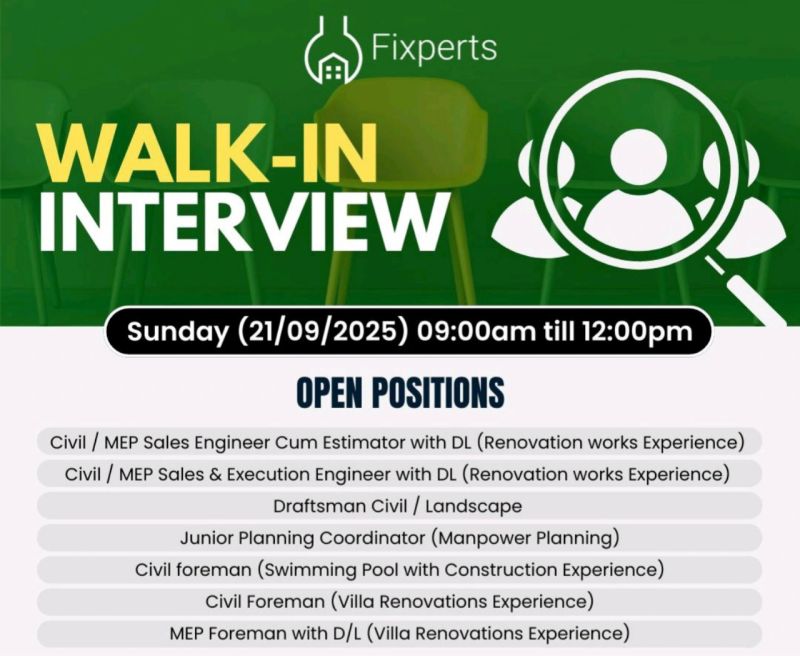 Fixperts

WALK-IN
INTERVIEW

Sunday (21/09/2025) 09:00am till 12:00pm

OPEN POSITIONS

Civil / MEP Sales Engineer Cum Estimator with DL (Renovation works Experience)

Civil / MEP Sales & Execution Engineer with DL (Renovation works Experience)

Draftsman Civil / Landscape

Junior Planning Coordinator (Manpower Planning)

Civil foreman (Swimming Pool with Construction Experience)

Civil Foreman (Villa Renovations Experience)

MEP Foreman with D/L (Villa Renovations Experience)